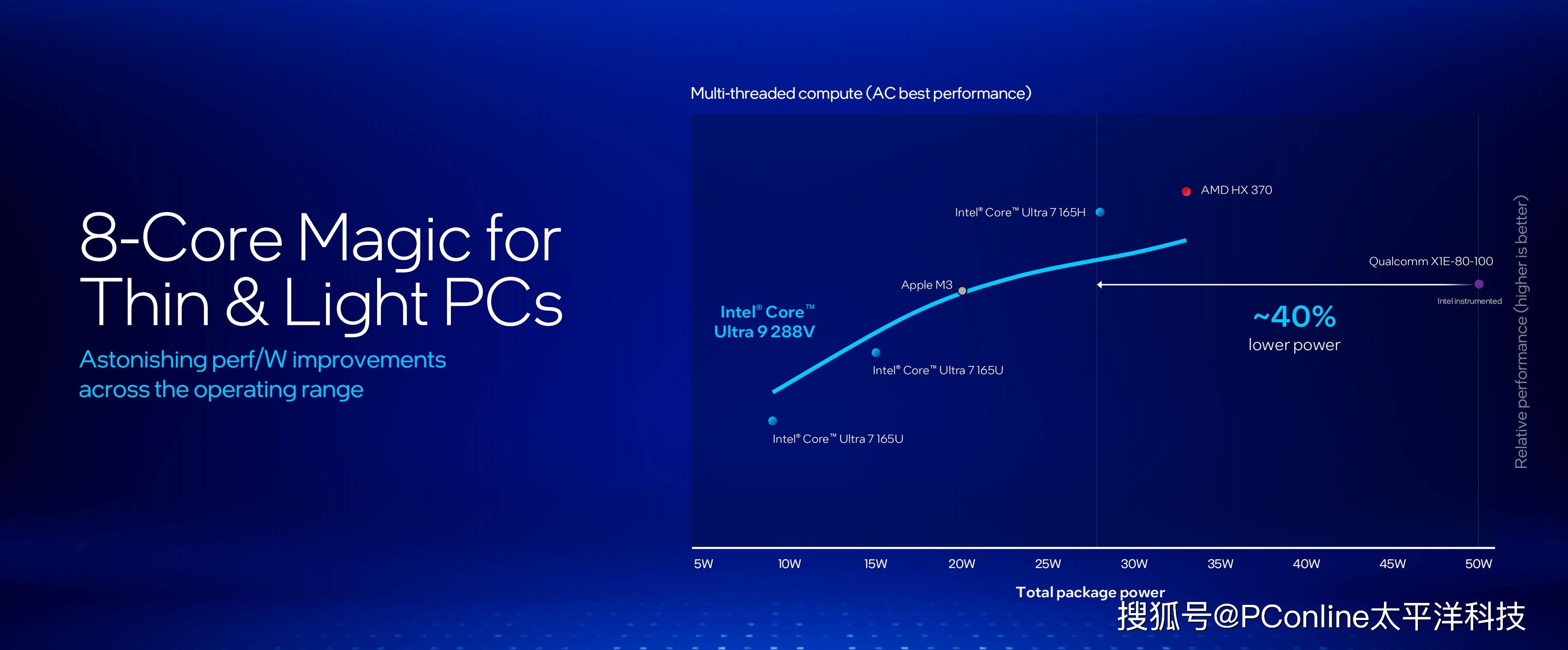 8-Core Magic for Thin & Light PCs

Astonishing perf/W improvements across the operating range

Multi-threaded compute (AC best performance)

AMD HX 370

Intel® Core™ Ultra 7 165H

Qualcomm X1E-80-100

Intel instrumented

Apple M3

Intel® Core™ Ultra 9 288V

~40%
lower power

Intel® Core™ Ultra 7 165U

Intel® Core™ Ultra 7 165U

Relative performance (higher is better)

5W 10W 15W 20W 25W 30W 35W 40W 45W 50W

Total package power

搜狐号@PConline太平洋科技